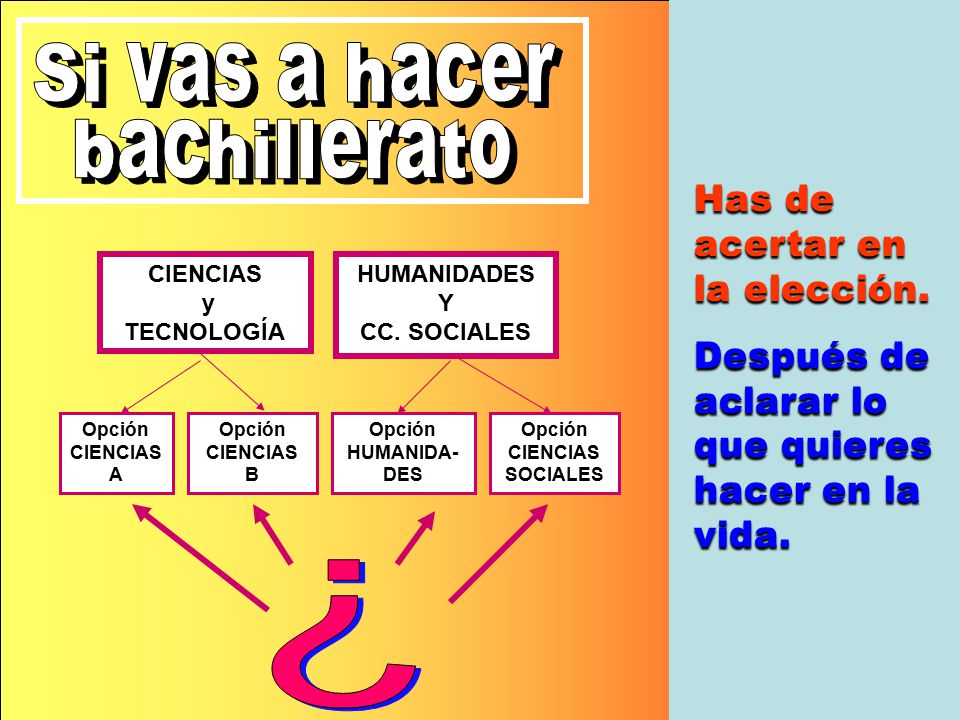 Si vas a hacer bachillerato

CIENCIAS y TECNOLOGÍA

HUMANIDADES Y CC. SOCIALES

Opción CIENCIAS A

Opción CIENCIAS B

Opción HUMANIDADES

Opción CIENCIAS SOCIALES

¿

Has de acertar en la elección.

Después de aclarar lo que quieres hacer en la vida.